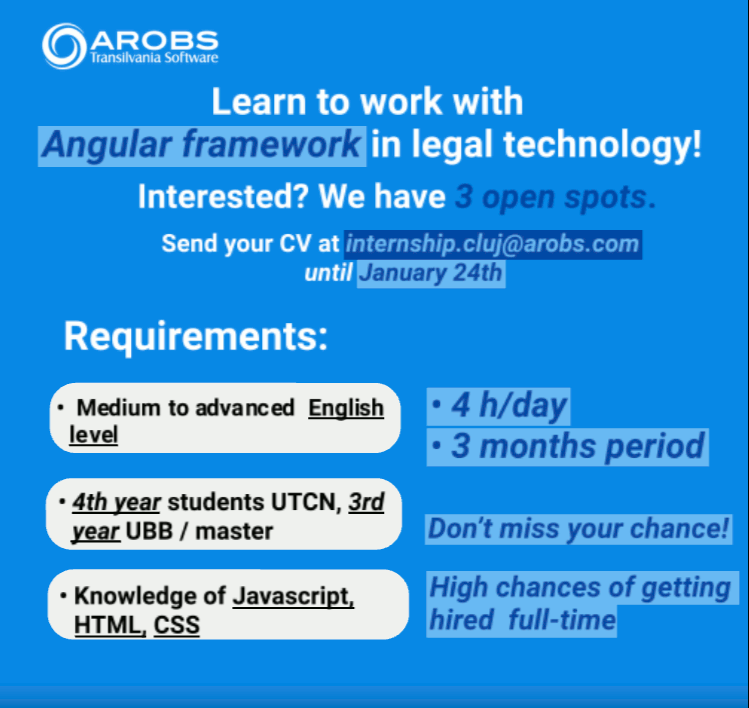 AROBS
Transilvania Software

Learn to work with
Angular framework in legal technology!

Interested? We have 3 open spots.

Send your CV at internship.cluj@arobs.com
until January 24th

Requirements:

• Medium to advanced English level

• 4th year students UTCN, 3rd year UBB / master

• Knowledge of Javascript, HTML, CSS

• 4 h/day
• 3 months period

Don't miss your chance!

High chances of getting hired full-time